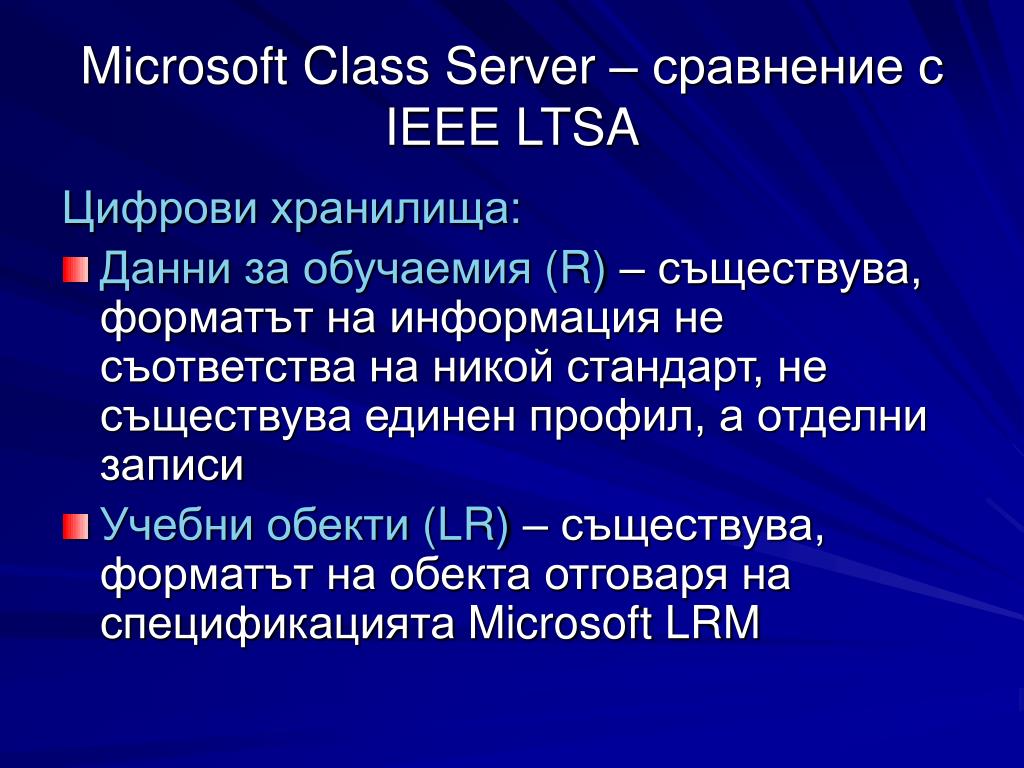 Microsoft Class Server – сравнение с IEEE LTSA

Цифрови хранилища:

Данни за обучаемия (R) – съществува, форматът на информация не съответства на никой стандарт, не съществува единен профил, а отделни записи

Учебни обекти (LR) – съществува, форматът на обекта отговаря на спецификацията Microsoft LRM